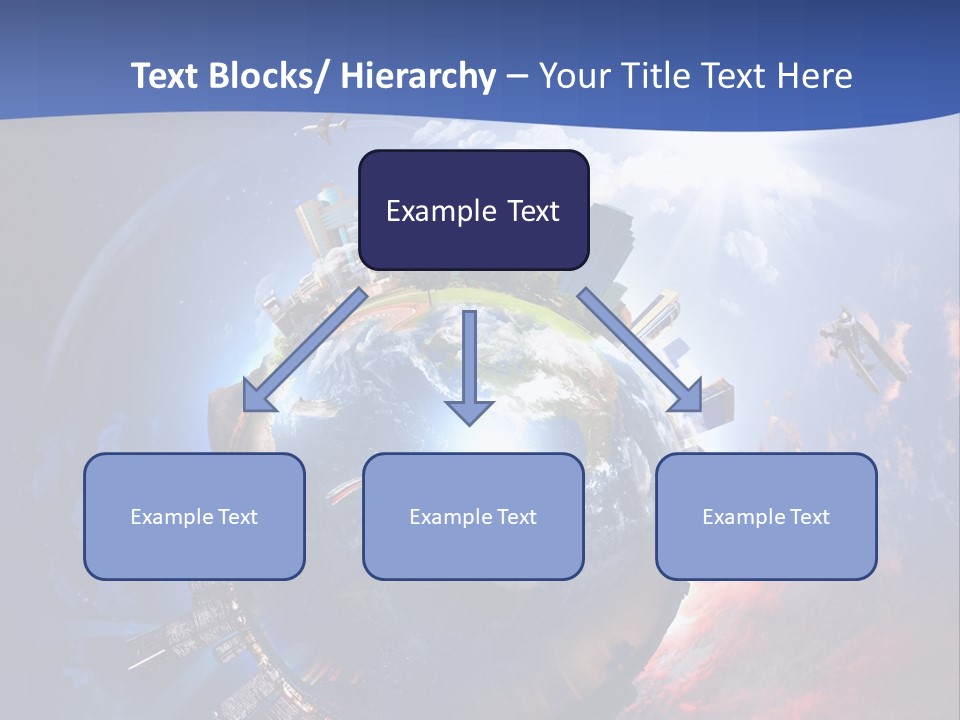 Text Blocks/ Hierarchy – Your Title Text Here

Example Text

Example Text

Example Text

Example Text